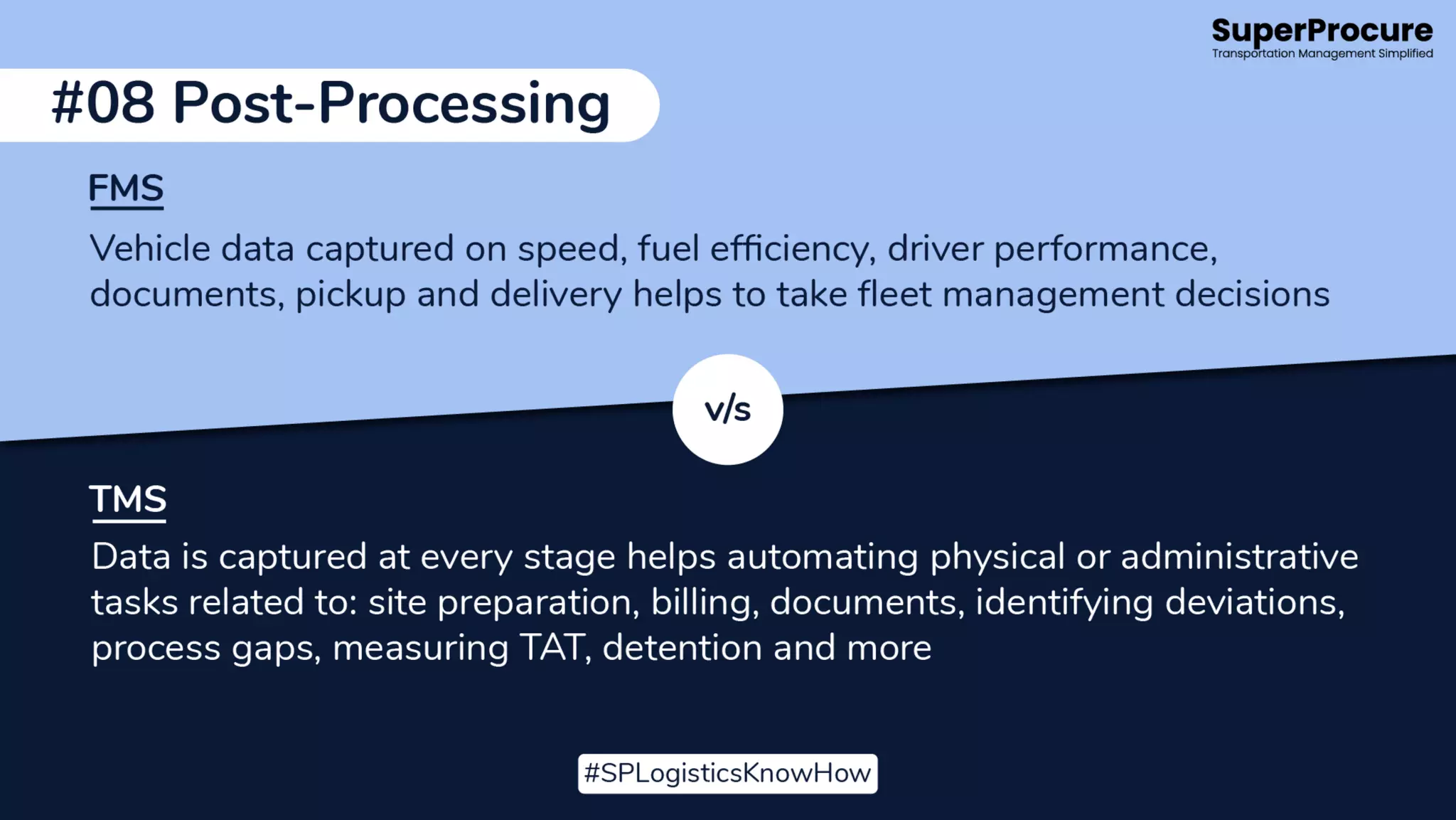 SuperProcure
Transportation Management Simplified

#08 Post-Processing

FMS

Vehicle data captured on speed, fuel efficiency, driver performance, documents, pickup and delivery helps to take fleet management decisions

v/s

TMS

Data is captured at every stage helps automating physical or administrative tasks related to: site preparation, billing, documents, identifying deviations, process gaps, measuring TAT, detention and more

#SPLogisticsKnowHow